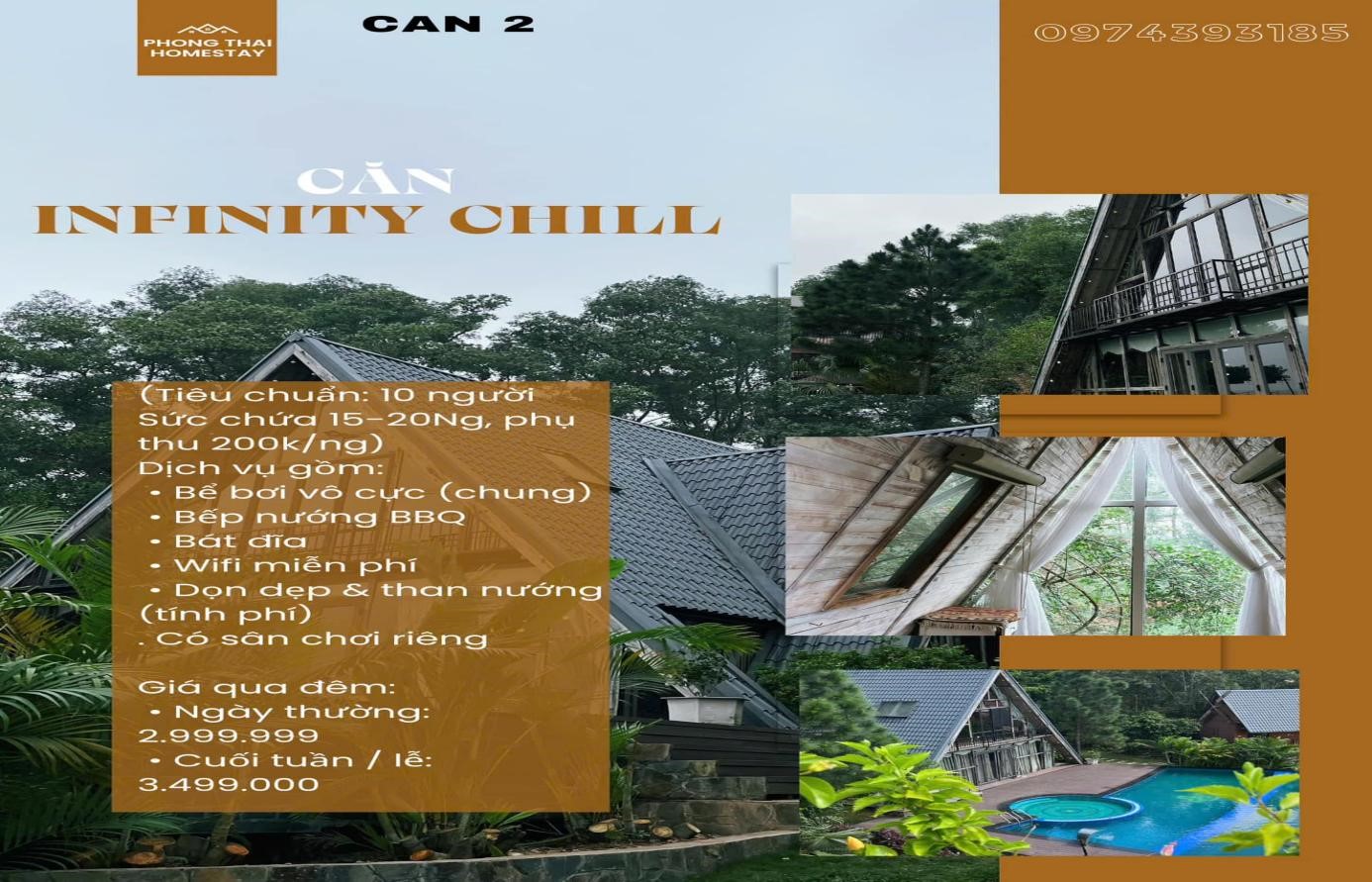 PHONG THAI HOMESTAY

CAN 2

0974393185

CĂN
INFINITY CHILL

(Tiêu chuẩn: 10 người
Sức chứa 15-20Ng, phụ thu 200k/ng)
Dịch vụ gồm:
• Bể bơi vô cực (chung)
• Bếp nướng BBQ
• Bát đĩa
• Wifi miễn phí
• Dọn dẹp & than nướng (tính phí)
. Có sân chơi riêng

Giá qua đêm:
• Ngày thường: 2.999.999
• Cuối tuần / lễ: 3.499.000